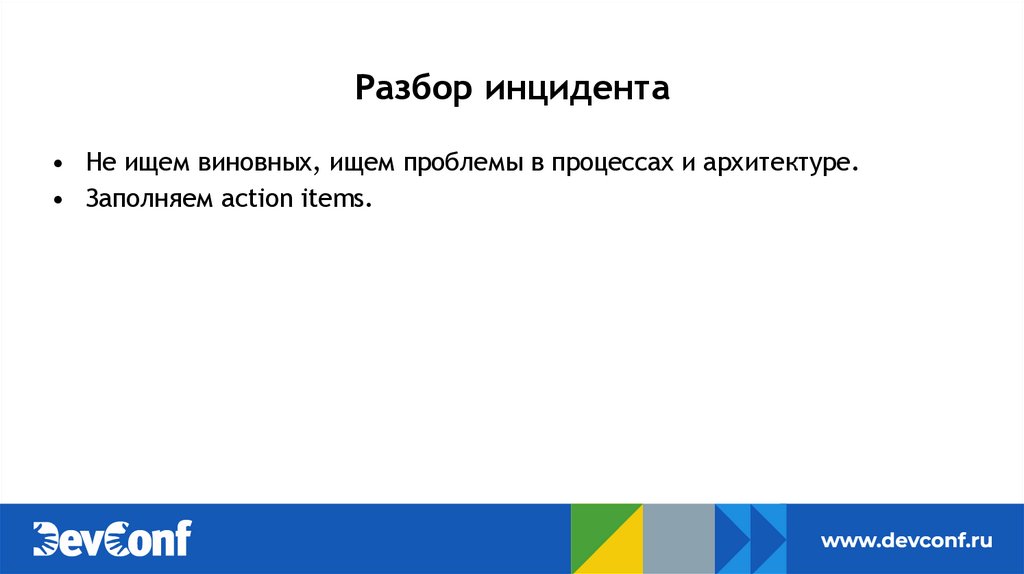 Разбор инцидента

• Не ищем виновных, ищем проблемы в процессах и архитектуре.
• Заполняем action items.

DevConf

www.devconf.ru